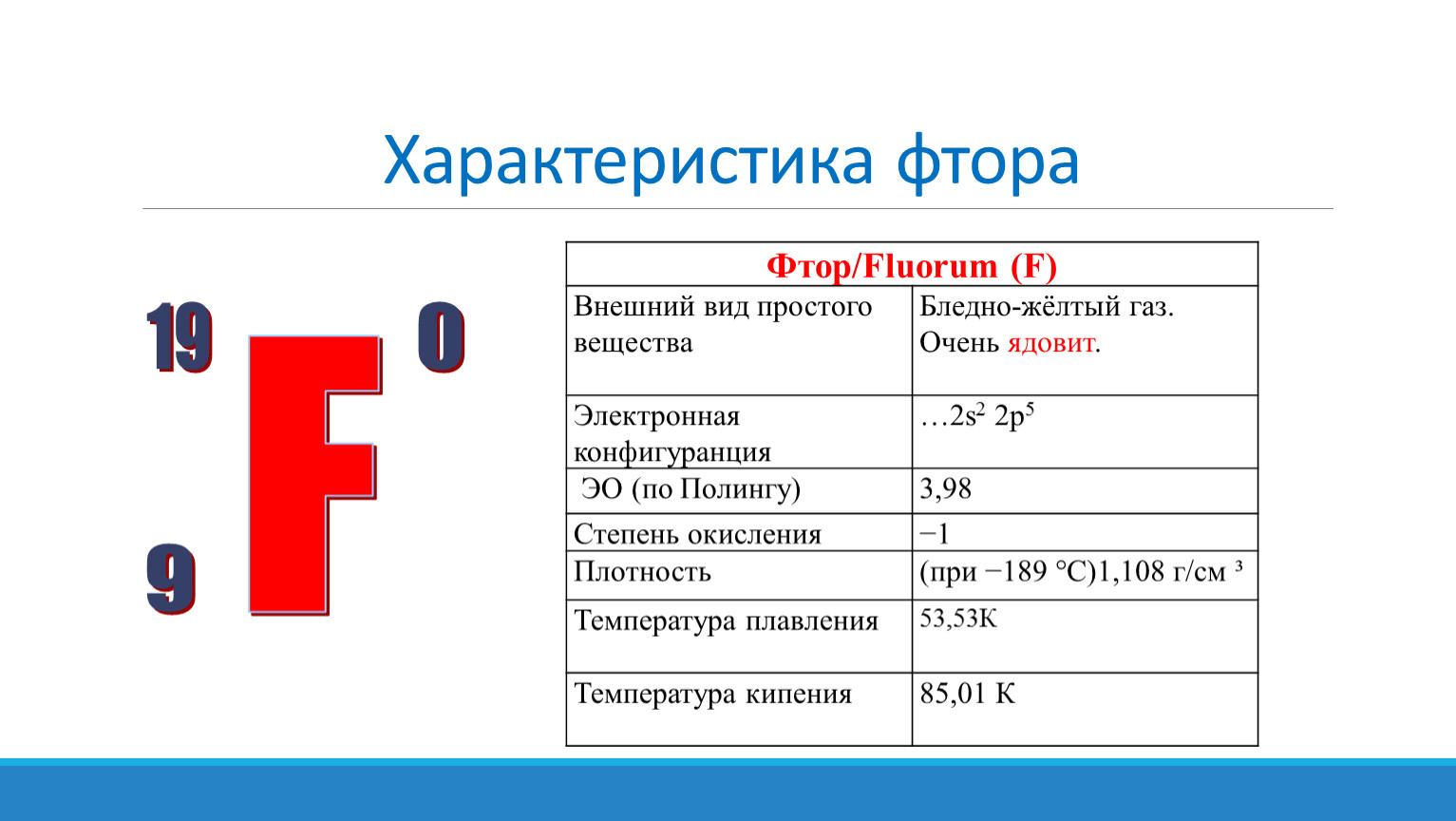 Характеристика фтора

19

0

F

9

| Фтор/Fluorum (F) | |
|---|---|
| Внешний вид простого вещества | Бледно-жёлтый газ. Очень ядовит. |
| Электронная конфигуранция | …$2s^2$ $2p^5$ |
| ЭО (по Полингу) | 3,98 |
| Степень окисления | −1 |
| Плотность | (при −189 °C)1,108 г/см ³ |
| Температура плавления | 53,53К |
| Температура кипения | 85,01 К |